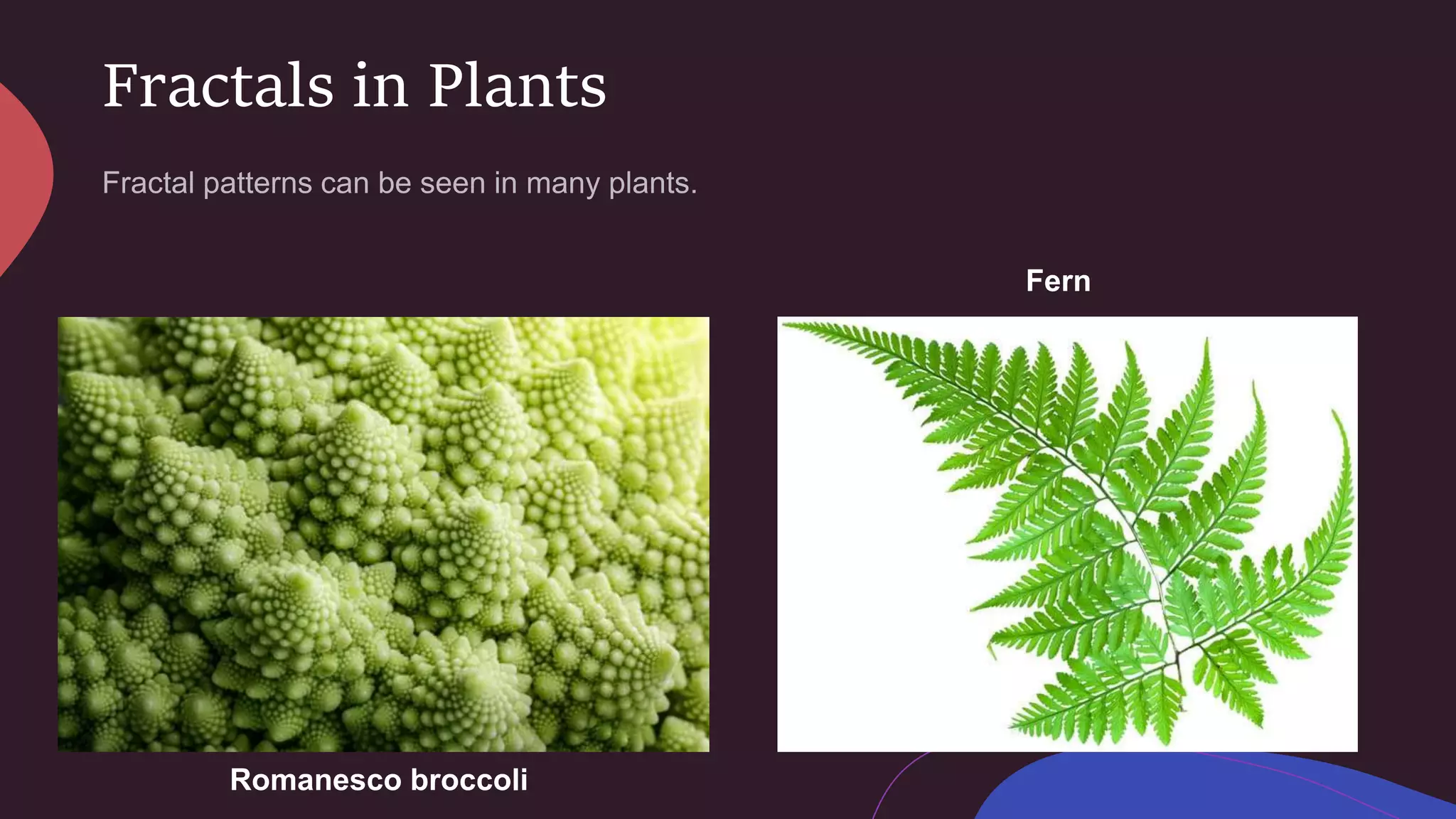 Fractals in Plants

Fractal patterns can be seen in many plants.

Fern

Romanesco broccoli